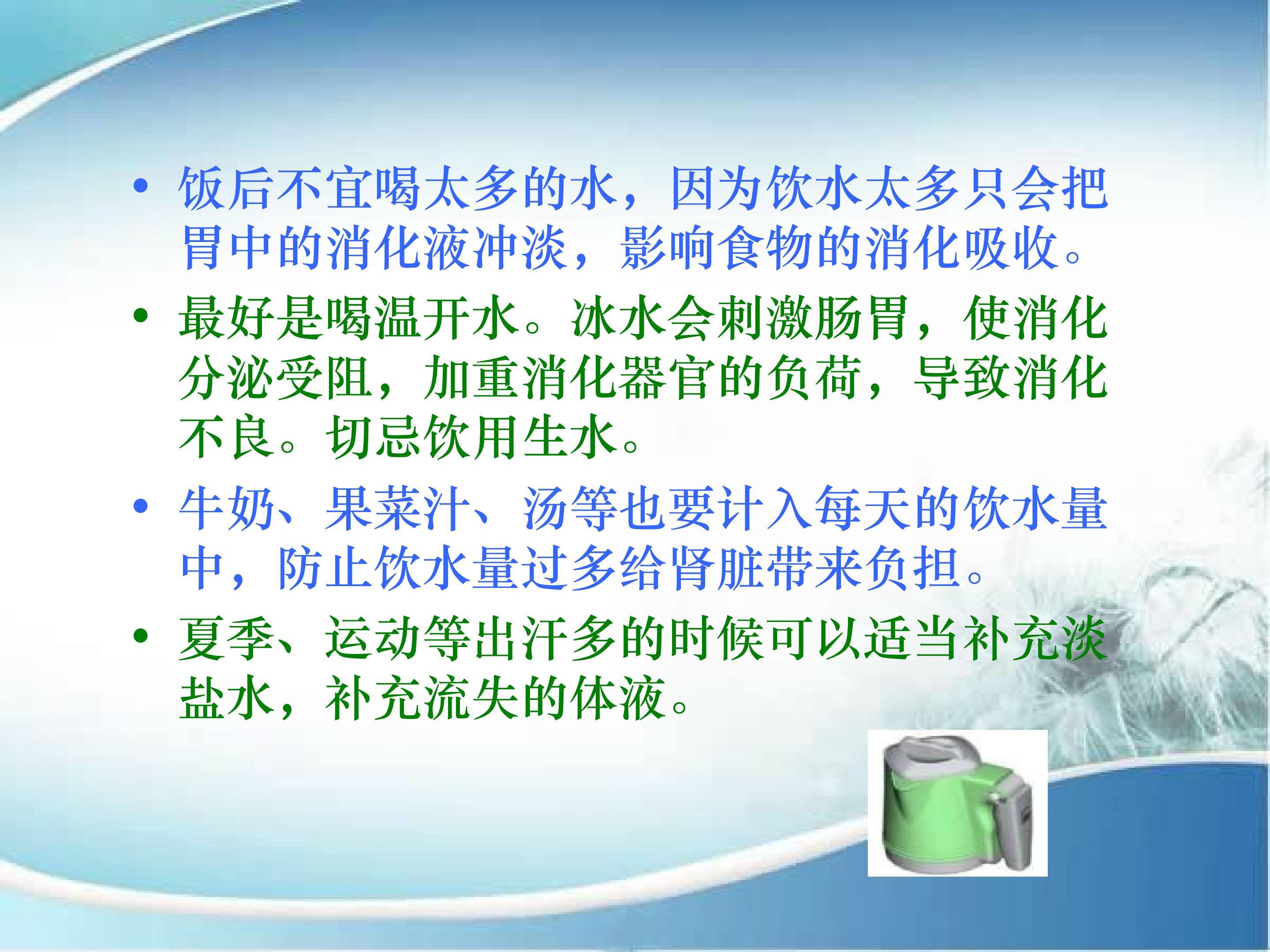 • 饭后不宜喝太多的水，因为饮水太多只会把胃中的消化液冲淡，影响食物的消化吸收。

• 最好是喝温开水。冰水会刺激肠胃，使消化分泌受阻，加重消化器官的负荷，导致消化不良。切忌饮用生水。

• 牛奶、果菜汁、汤等也要计入每天的饮水量中，防止饮水量过多给肾脏带来负担。

• 夏季、运动等出汗多的时候可以适当补充淡盐水，补充流失的体液。